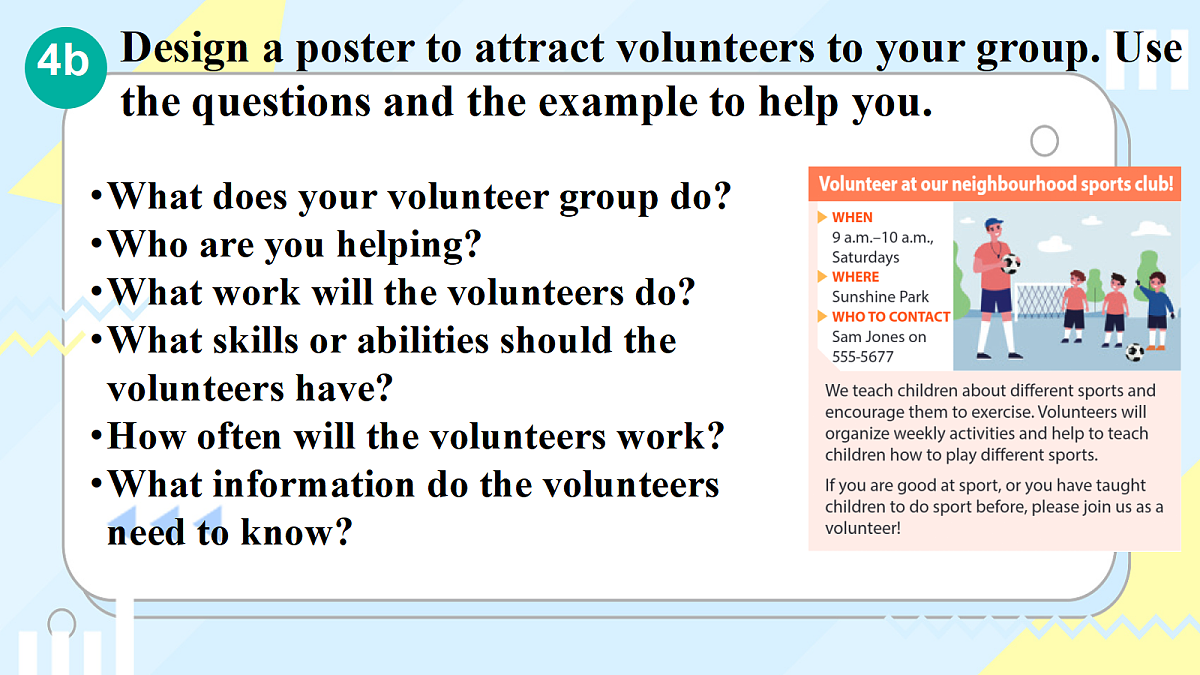 4b Design a poster to attract volunteers to your group. Use the questions and the example to help you.

•What does your volunteer group do?
•Who are you helping?
•What work will the volunteers do?
•What skills or abilities should the volunteers have?
•How often will the volunteers work?
•What information do the volunteers need to know?

Volunteer at our neighbourhood sports club!

WHEN
9 a.m.–10 a.m., Saturdays
WHERE
Sunshine Park
WHO TO CONTACT
Sam Jones on 555-5677

We teach children about different sports and encourage them to exercise. Volunteers will organize weekly activities and help to teach children how to play different sports.

If you are good at sport, or you have taught children to do sport before, please join us as a volunteer!